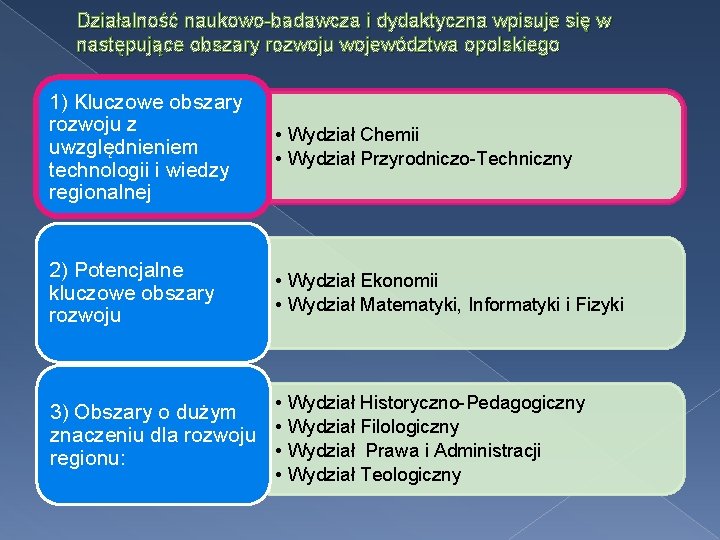 Działalność naukowo-badawcza i dydaktyczna wpisuje się w następujące obszary rozwoju województwa opolskiego

1) Kluczowe obszary rozwoju z uwzględnieniem technologii i wiedzy regionalnej

• Wydział Chemii
• Wydział Przyrodniczo-Techniczny

2) Potencjalne kluczowe obszary rozwoju

• Wydział Ekonomii
• Wydział Matematyki, Informatyki i Fizyki

3) Obszary o dużym znaczeniu dla rozwoju regionu:

• Wydział Historyczno-Pedagogiczny
• Wydział Filologiczny
• Wydział Prawa i Administracji
• Wydział Teologiczny